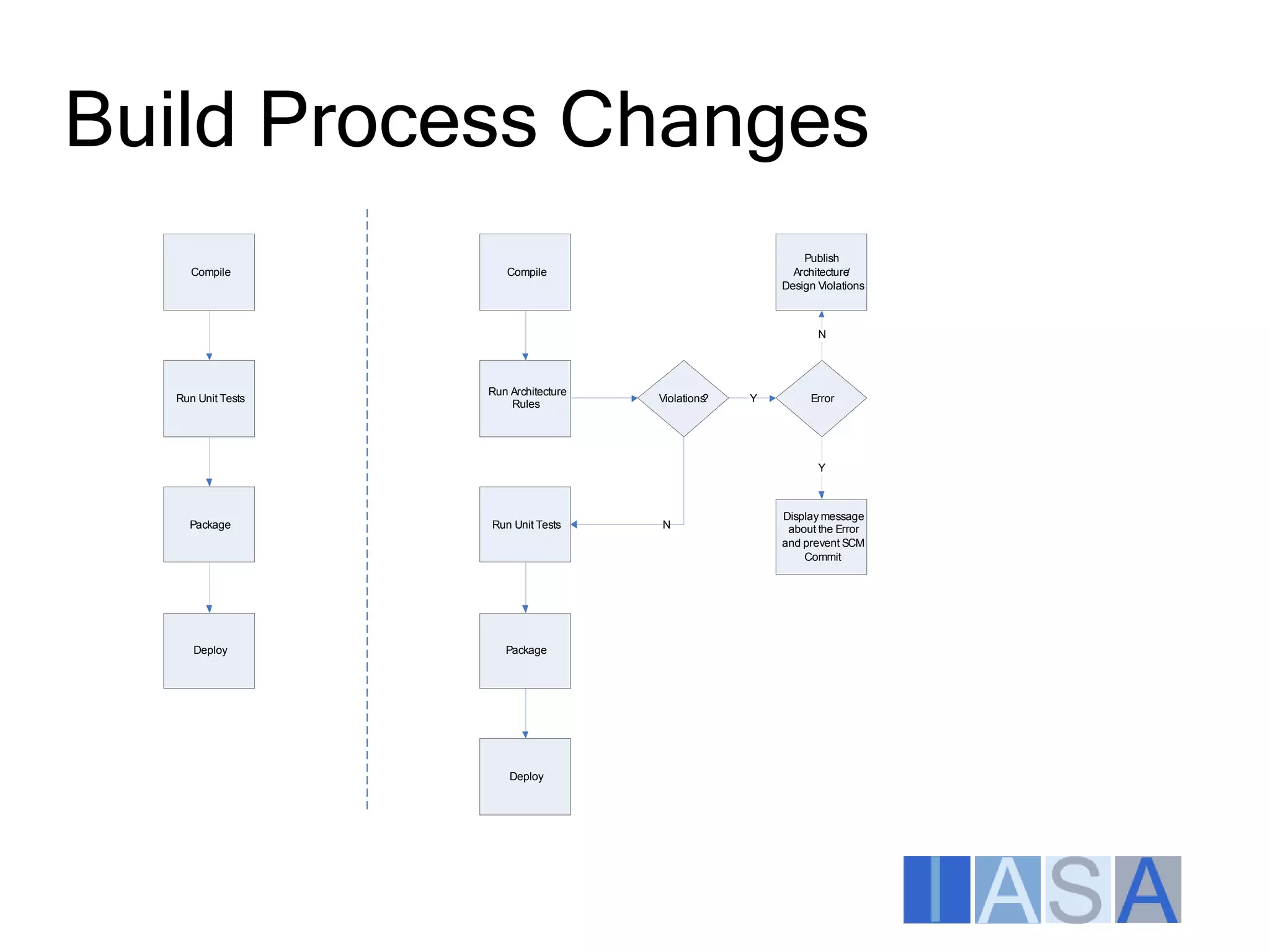 Build Process Changes

Compile

Run Unit Tests

Package

Deploy

Compile

Run Architecture Rules

Violations?

Y

Error

N

Publish Architecture/ Design Violations

Y

Display message about the Error and prevent SCM Commit

N

Run Unit Tests

Package

Deploy

IASA